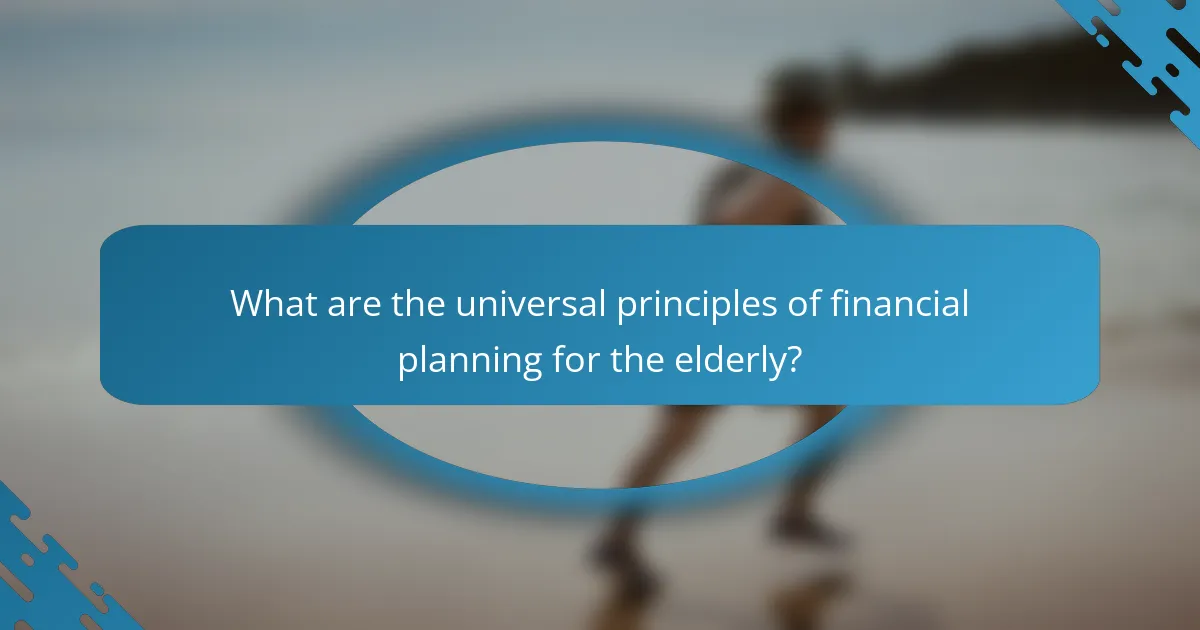 What are the universal principles of financial planning for the elderly?